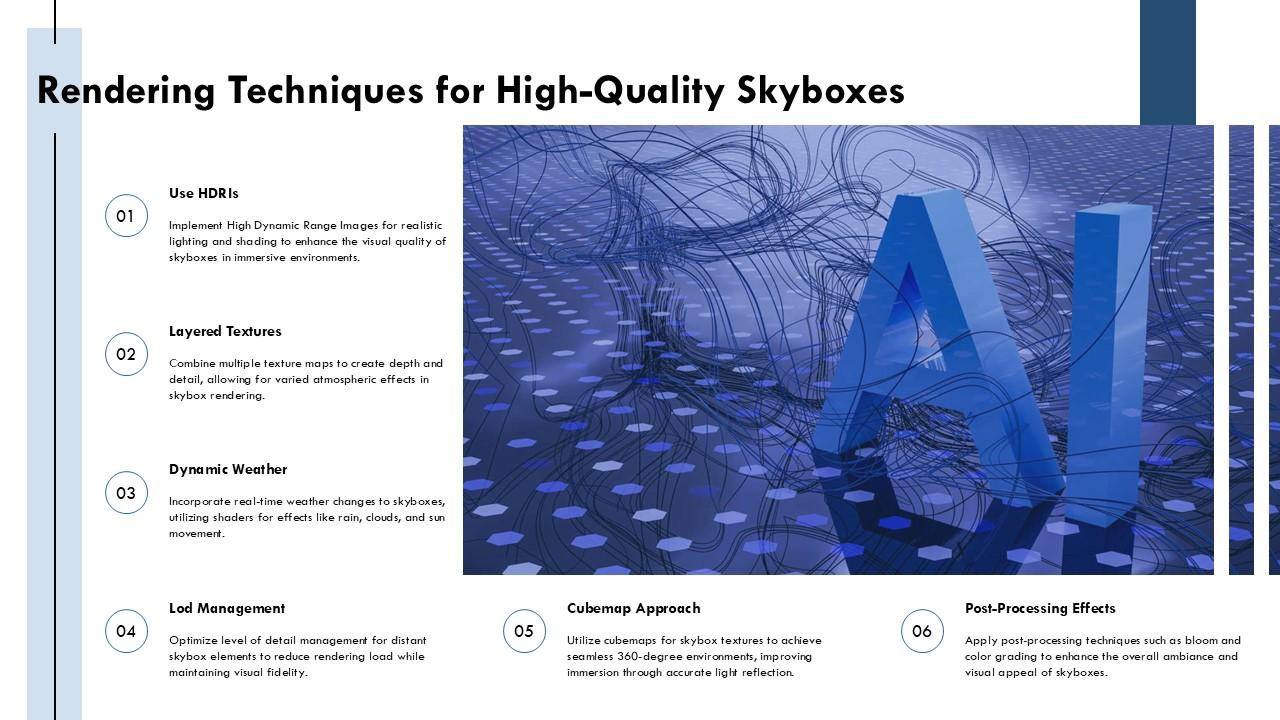 Rendering Techniques for High-Quality Skyboxes

01
Use HDRIs
Implement High Dynamic Range Images for realistic lighting and shading to enhance the visual quality of skyboxes in immersive environments.

02
Layered Textures
Combine multiple texture maps to create depth and detail, allowing for varied atmospheric effects in skybox rendering.

03
Dynamic Weather
Incorporate real-time weather changes to skyboxes, utilizing shaders for effects like rain, clouds, and sun movement.

AI

04
Lod Management
Optimize level of detail management for distant skybox elements to reduce rendering load while maintaining visual fidelity.

05
Cubemap Approach
Utilize cubemaps for skybox textures to achieve seamless 360-degree environments, improving immersion through accurate light reflection.

06
Post-Processing Effects
Apply post-processing techniques such as bloom and color grading to enhance the overall ambiance and visual appeal of skyboxes.